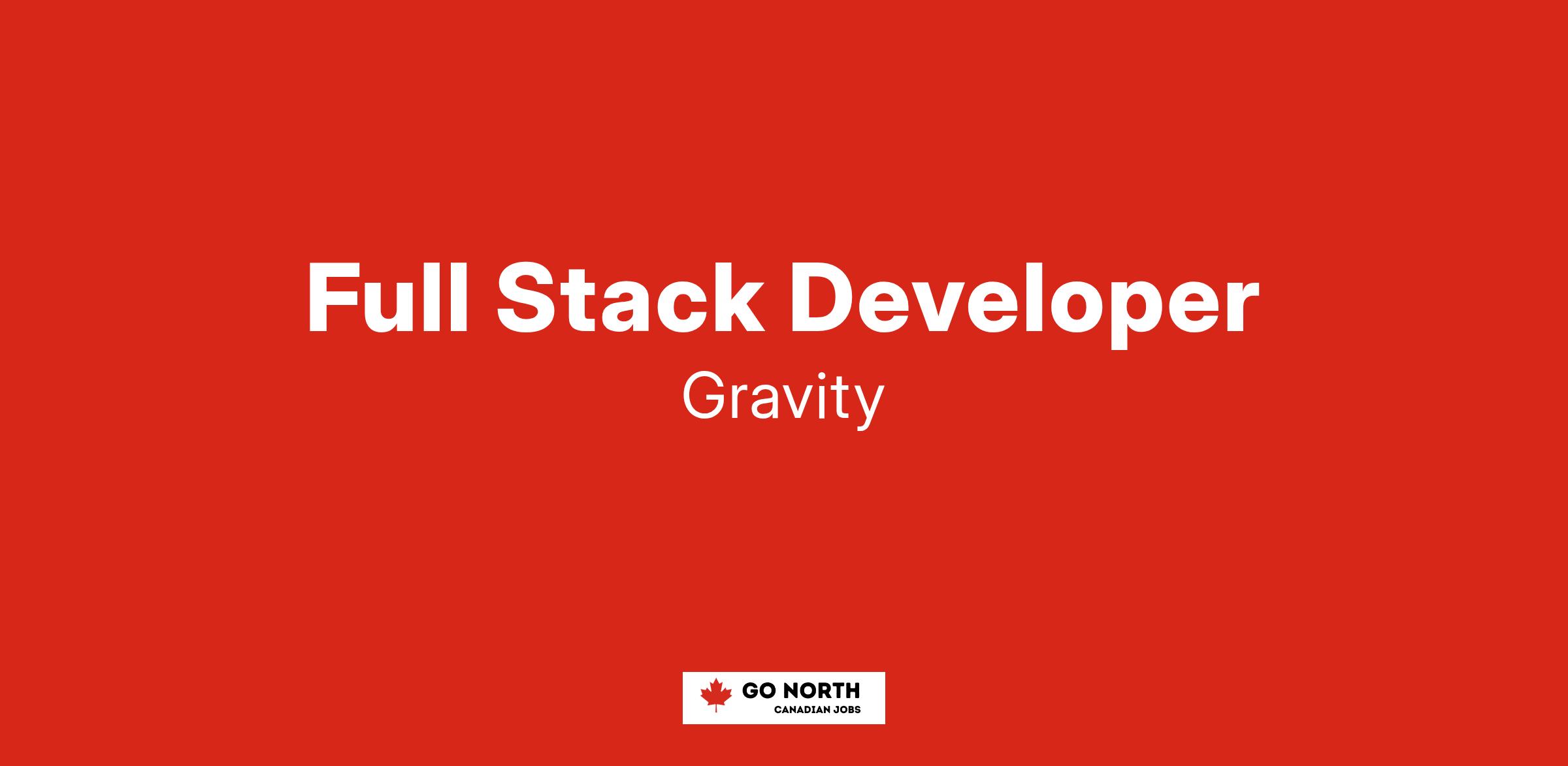 Full Stack Developer

Gravity

GO NORTH
CANADIAN JOBS